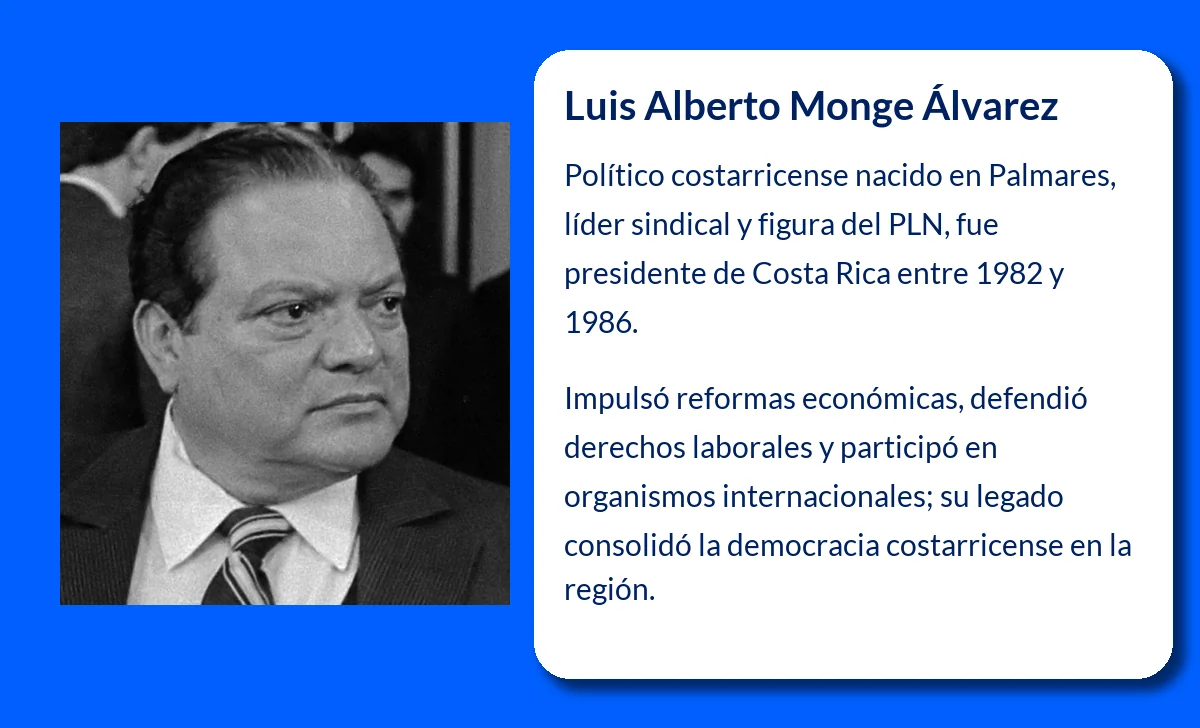 Luis Alberto Monge Álvarez

Político costarricense nacido en Palmares, líder sindical y figura del PLN, fue presidente de Costa Rica entre 1982 y 1986.

Impulsó reformas económicas, defendió derechos laborales y participó en organismos internacionales; su legado consolidó la democracia costarricense en la región.